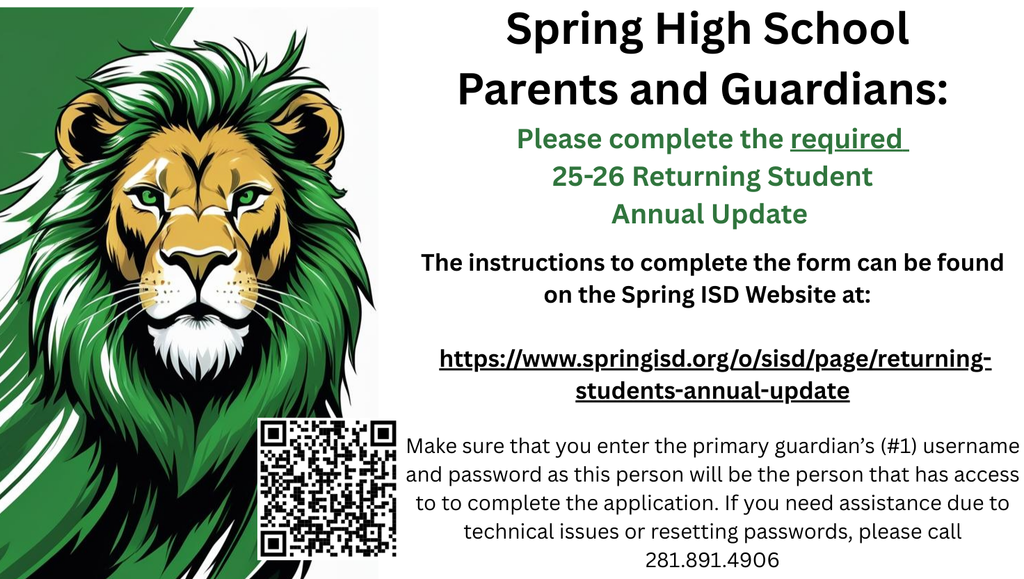 Spring High School
Parents and Guardians:

Please complete the required 25-26 Returning Student Annual Update

The instructions to complete the form can be found on the Spring ISD Website at:

https://www.springisd.org/o/sisd/page/returning-students-annual-update

Make sure that you enter the primary guardian's (#1) username and password as this person will be the person that has access to to complete the application. If you need assistance due to technical issues or resetting passwords, please call 281.891.4906